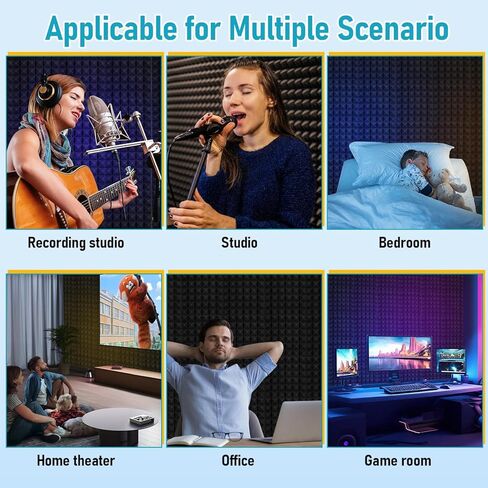 Applicable for Multiple Scenario

Recording studio

Studio

Bedroom

Home theater

Office

Game room